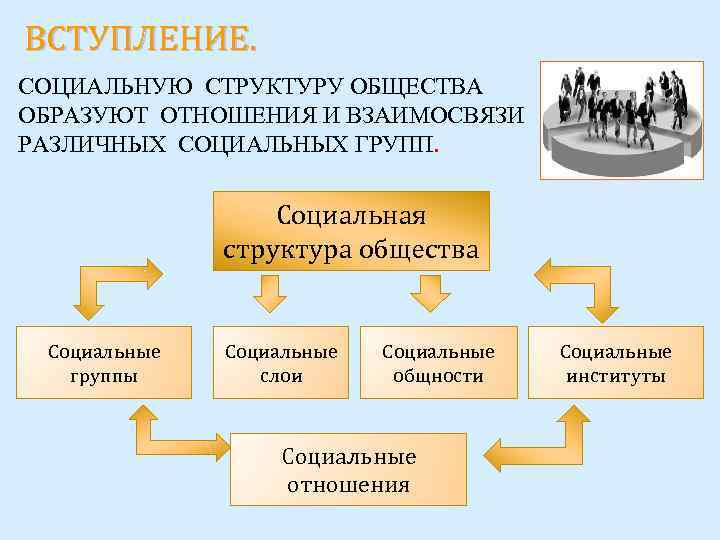 ВСТУПЛЕНИЕ.

СОЦИАЛЬНУЮ СТРУКТУРУ ОБЩЕСТВА ОБРАЗУЮТ ОТНОШЕНИЯ И ВЗАИМОСВЯЗИ РАЗЛИЧНЫХ СОЦИАЛЬНЫХ ГРУПП.

Социальная структура общества

Социальные группы

Социальные слои

Социальные общности

Социальные институты

Социальные отношения